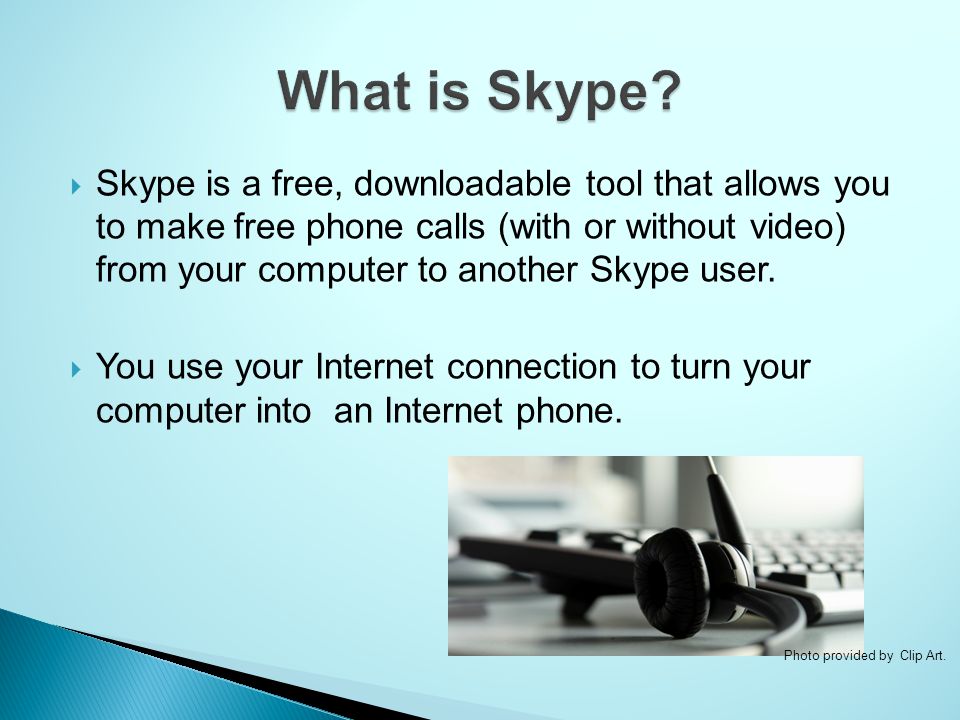 What is Skype?

Skype is a free, downloadable tool that allows you to make free phone calls (with or without video) from your computer to another Skype user.

You use your Internet connection to turn your computer into  an Internet phone.

Photo provided by  Clip Art.